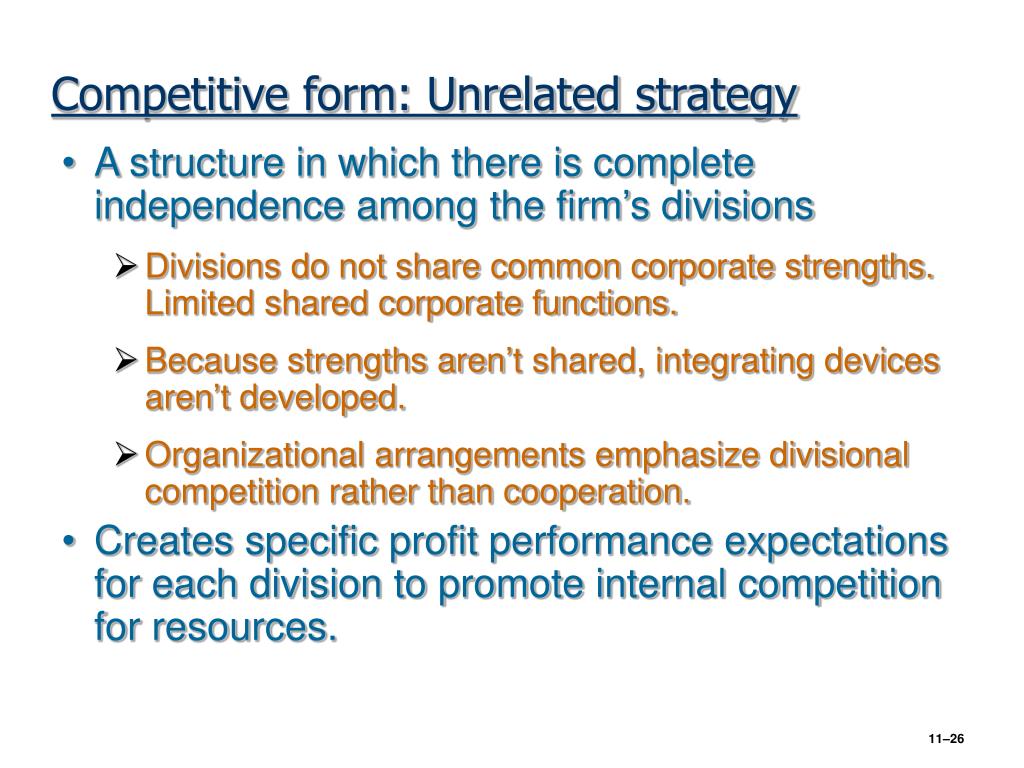 Competitive form: Unrelated strategy

• A structure in which there is complete independence among the firm’s divisions

➢ Divisions do not share common corporate strengths. Limited shared corporate functions.

➢ Because strengths aren’t shared, integrating devices aren’t developed.

➢ Organizational arrangements emphasize divisional competition rather than cooperation.

• Creates specific profit performance expectations for each division to promote internal competition for resources.

11–26